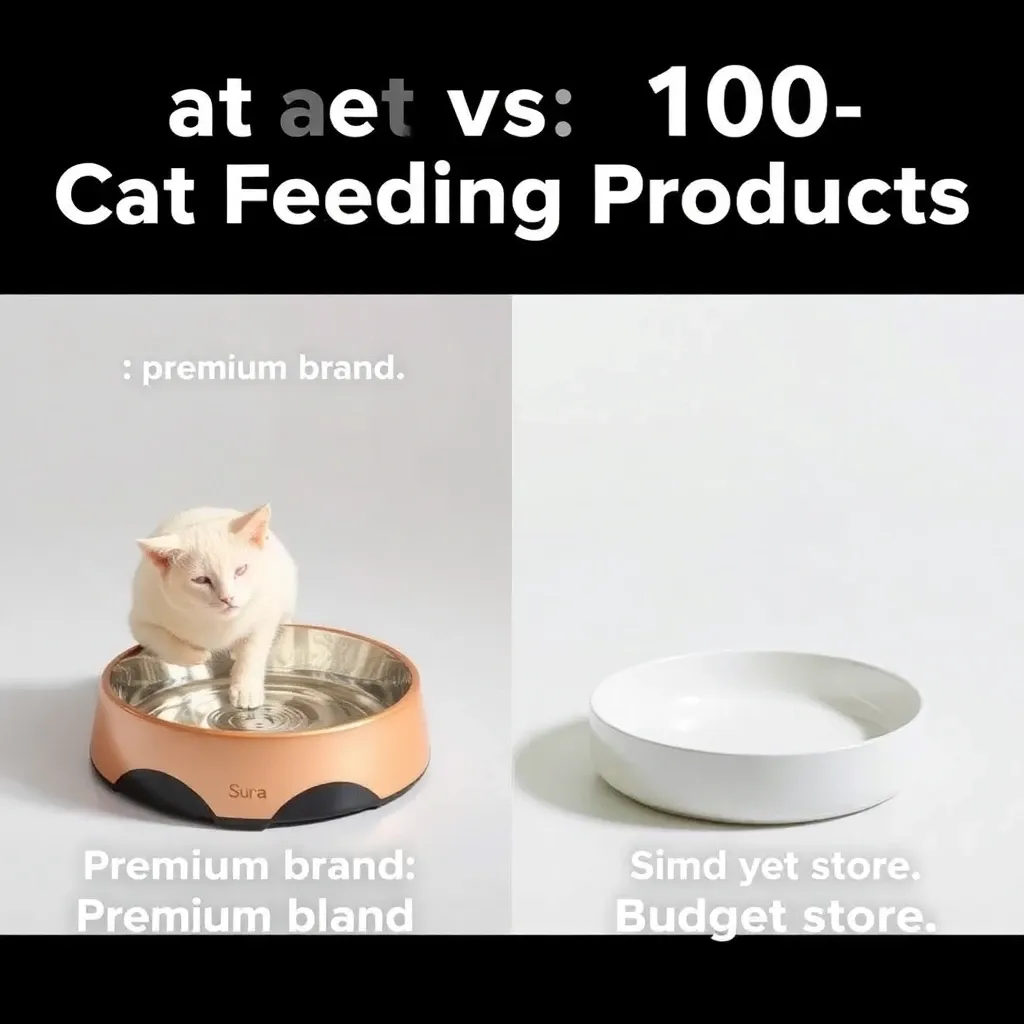 at aet vs: 100-
Cat Feeding Products

: premium brand.

Sura

Premium brand:
Premium bland

Simd yet store.
Budget store.